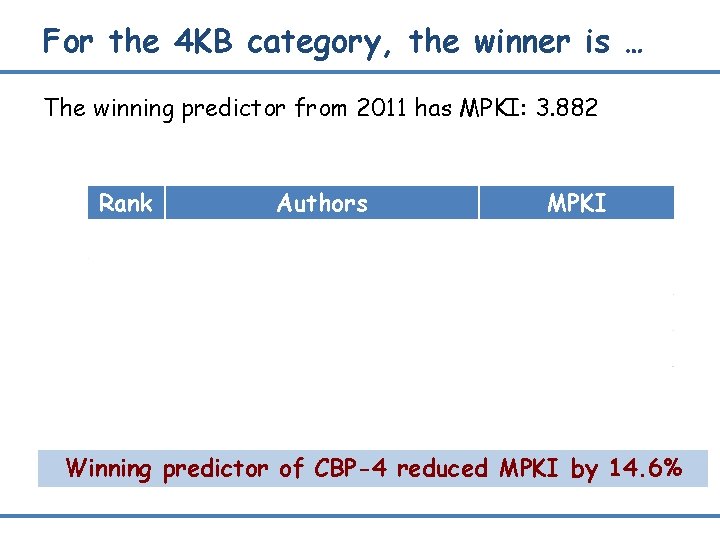 For the 4KB category, the winner is …

The winning predictor from 2011 has MPKI: 3.882

| Rank | Authors | MPKI |
|---|---|---|

Winning predictor of CBP-4 reduced MPKI by 14.6%